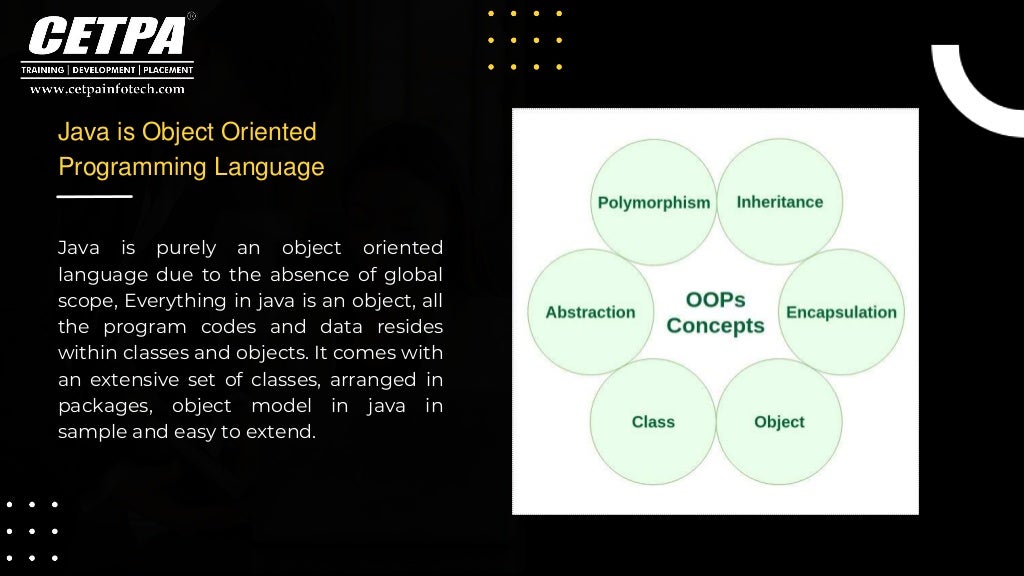 CETPA®
TRAINING | DEVELOPMENT | PLACEMENT
www.cetpainfotech.com

Java is Object Oriented Programming Language

Java is purely an object oriented language due to the absence of global scope, Everything in java is an object, all the program codes and data resides within classes and objects. It comes with an extensive set of classes, arranged in packages, object model in java in sample and easy to extend.

Polymorphism
Inheritance
Abstraction
OOPs Concepts
Encapsulation
Class
Object